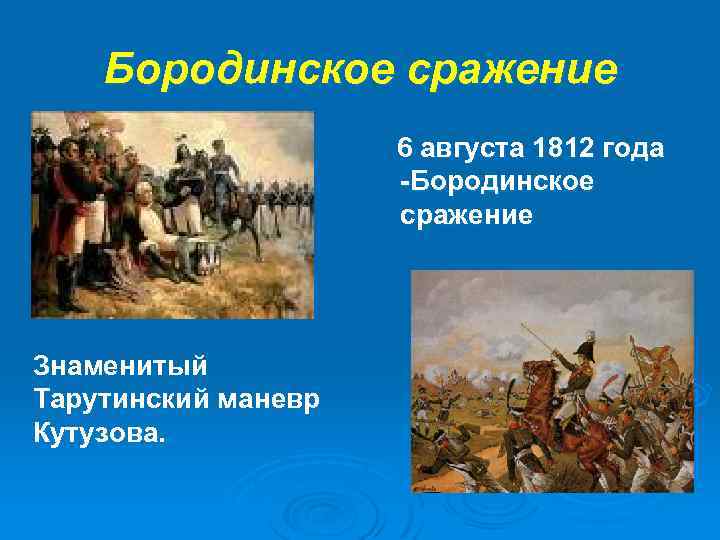 Бородинское сражение

6 августа 1812 года -Бородинское сражение

Знаменитый Тарутинский маневр Кутузова.